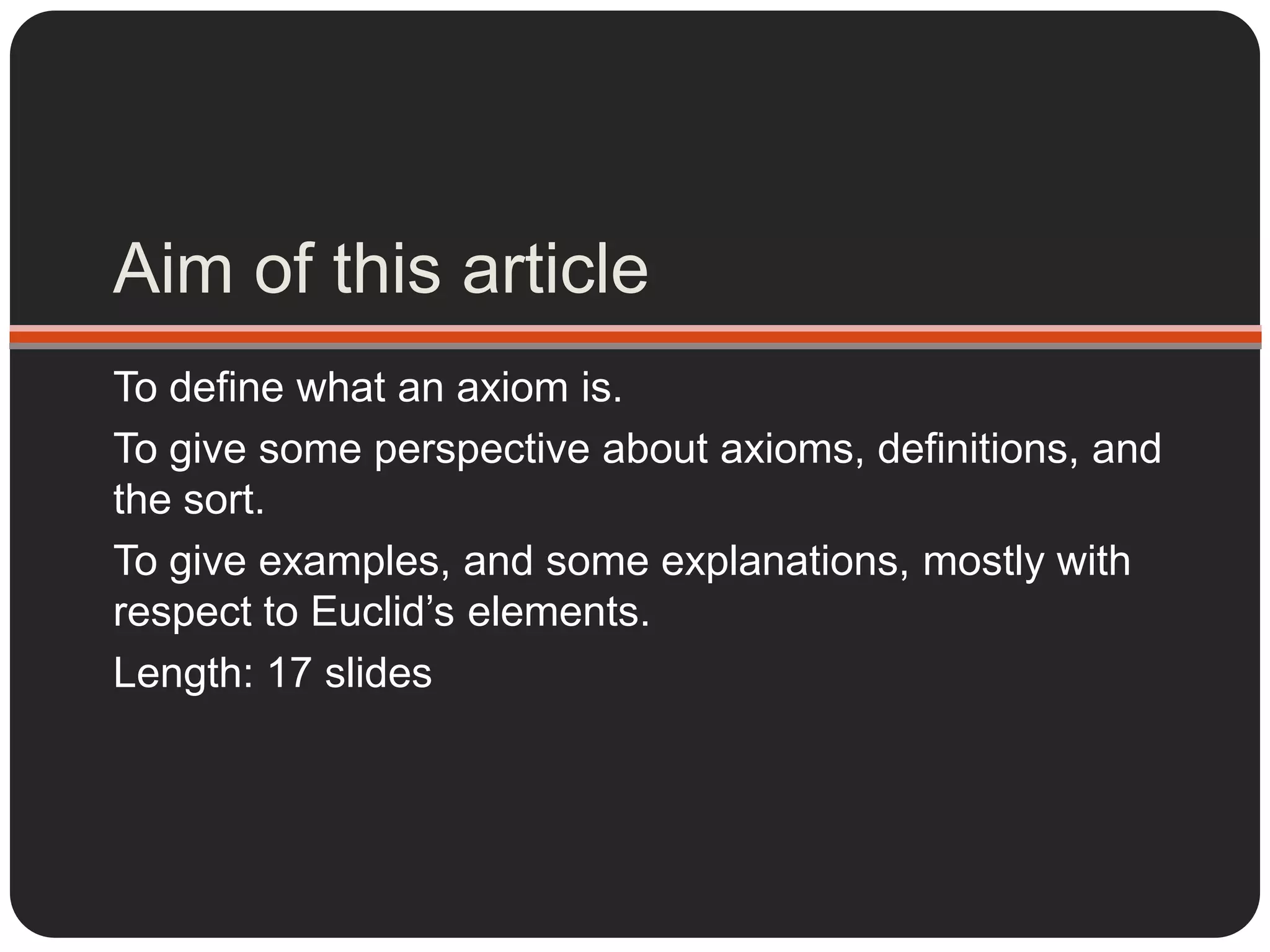 Aim of this article

To define what an axiom is.

To give some perspective about axioms, definitions, and the sort.

To give examples, and some explanations, mostly with respect to Euclid’s elements.

Length: 17 slides